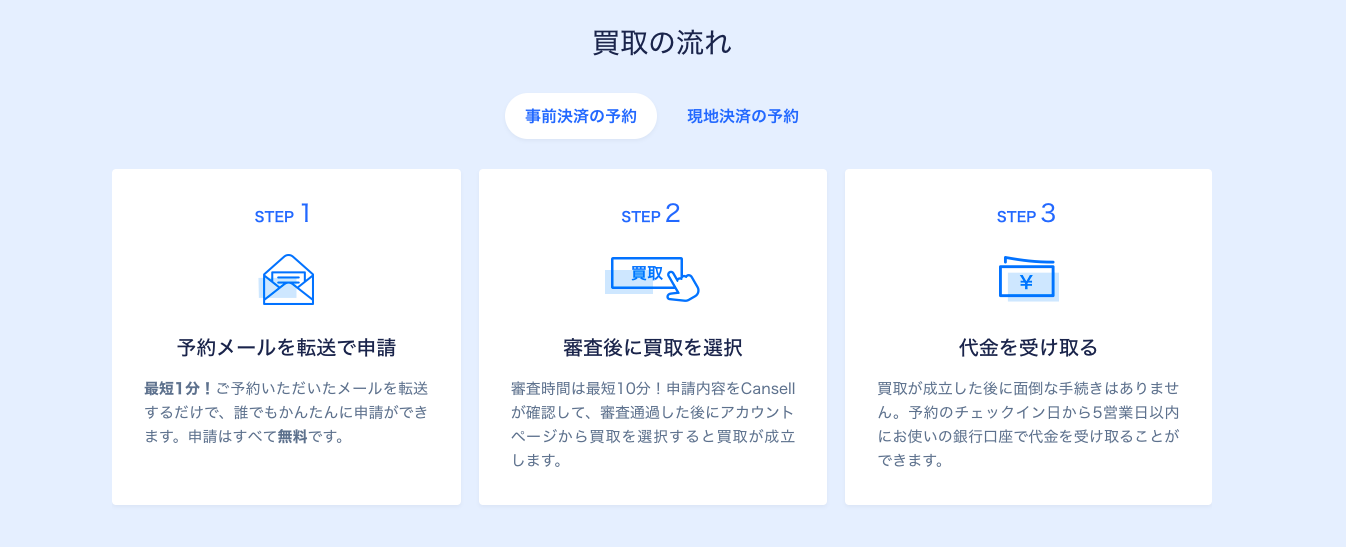 買取の流れ

事前決済の予約

現地決済の予約

STEP 1

予約メールを転送で申請

最短1分！ご予約いただいたメールを転送するだけで、誰でもかんたんに申請ができます。申請はすべて無料です。

STEP 2

買取

審査後に買取を選択

審査時間は最短10分！申請内容をCansellが確認して、審査通過した後にアカウントページから買取を選択すると買取が成立します。

STEP 3

¥

代金を受け取る

買取が成立した後に面倒な手続きはありません。予約のチェックイン日から5営業日以内にお使いの銀行口座で代金を受け取ることができます。